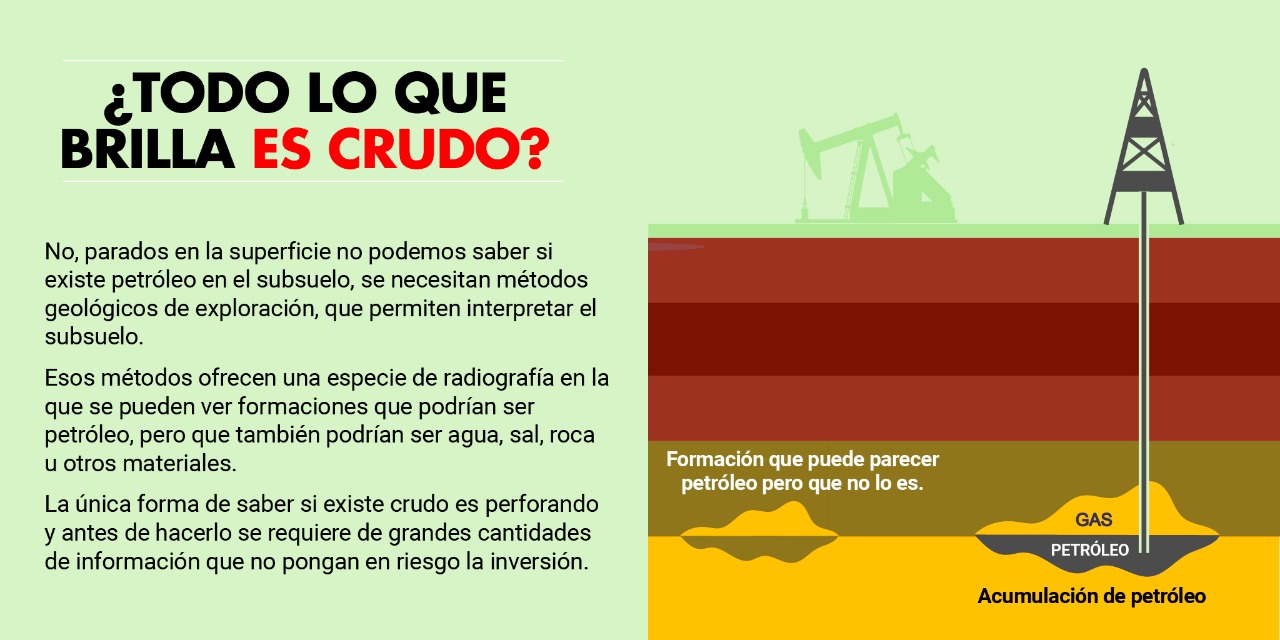 ¿TODO LO QUE BRILLA ES CRUDO?

No, parados en la superficie no podemos saber si existe petróleo en el subsuelo, se necesitan métodos geológicos de exploración, que permiten interpretar el subsuelo.

Esos métodos ofrecen una especie de radiografía en la que se pueden ver formaciones que podrían ser petróleo, pero que también podrían ser agua, sal, roca u otros materiales.

La única forma de saber si existe crudo es perforando y antes de hacerlo se requiere de grandes cantidades de información que no pongan en riesgo la inversión.

Formación que puede parecer petróleo pero que no lo es.

GAS

PETRÓLEO

Acumulación de petróleo